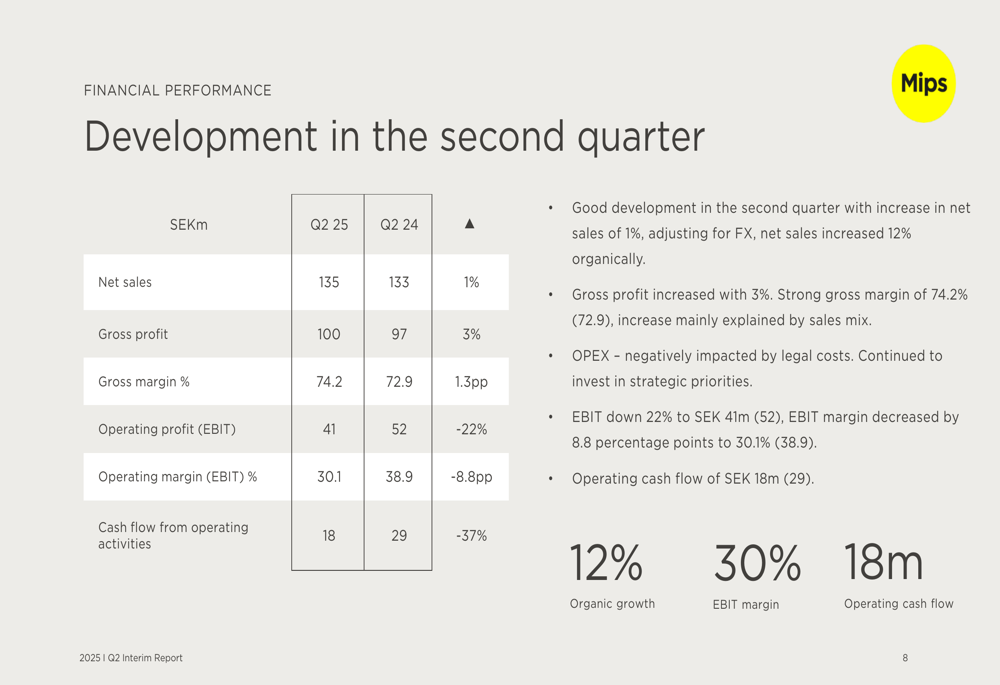 FINANCIAL PERFORMANCE

Mips

Development in the second quarter

| SEKm | Q2 25 | Q2 24 | ▲ |
|---|---|---|---|
| Net sales | 135 | 133 | 1% |
| Gross profit | 100 | 97 | 3% |
| Gross margin % | 74.2 | 72.9 | 1.3pp |
| Operating profit (EBIT) | 41 | 52 | -22% |
| Operating margin (EBIT) % | 30.1 | 38.9 | -8.8pp |
| Cash flow from operating activities | 18 | 29 | -37% |

• Good development in the second quarter with increase in net sales of 1%, adjusting for FX, net sales increased 12% organically.

• Gross profit increased with 3%. Strong gross margin of 74.2% (72.9), increase mainly explained by sales mix.

• OPEX – negatively impacted by legal costs. Continued to invest in strategic priorities.

• EBIT down 22% to SEK 41m (52), EBIT margin decreased by 8.8 percentage points to 30.1% (38.9).

• Operating cash flow of SEK 18m (29).

12%
Organic growth

30%
EBIT margin

18m
Operating cash flow

2025 I Q2 Interim Report

8